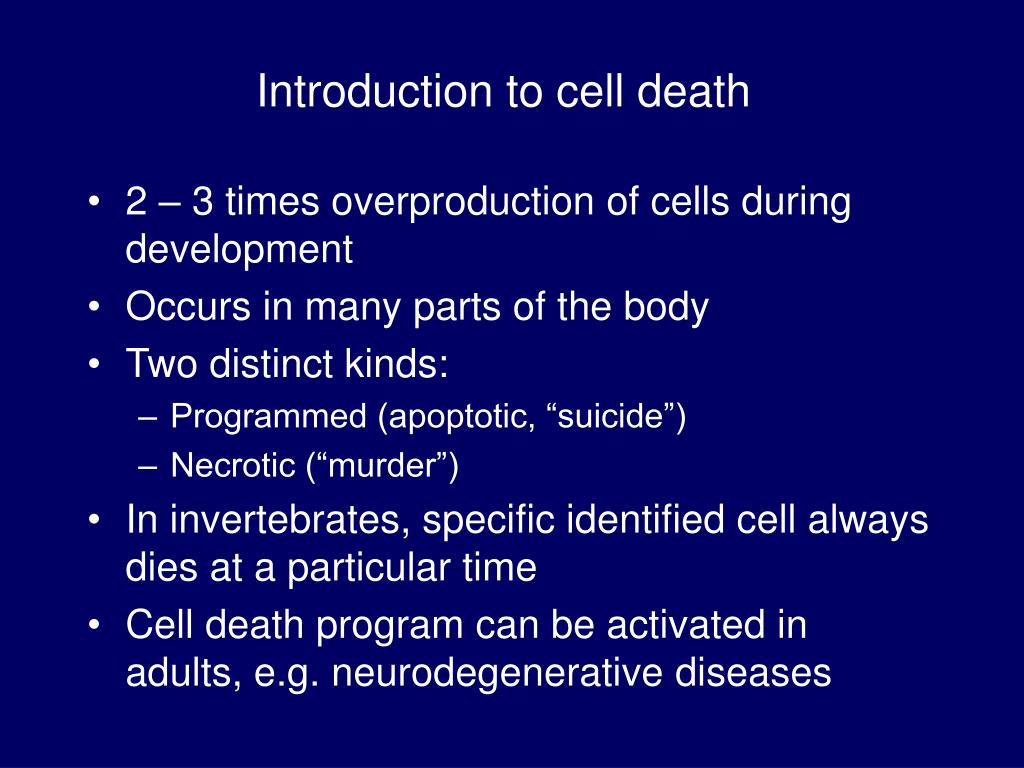 Introduction to cell death

• 2 – 3 times overproduction of cells during development
• Occurs in many parts of the body
• Two distinct kinds:
  – Programmed (apoptotic, “suicide”)
  – Necrotic (“murder”)
• In invertebrates, specific identified cell always dies at a particular time
• Cell death program can be activated in adults, e.g. neurodegenerative diseases